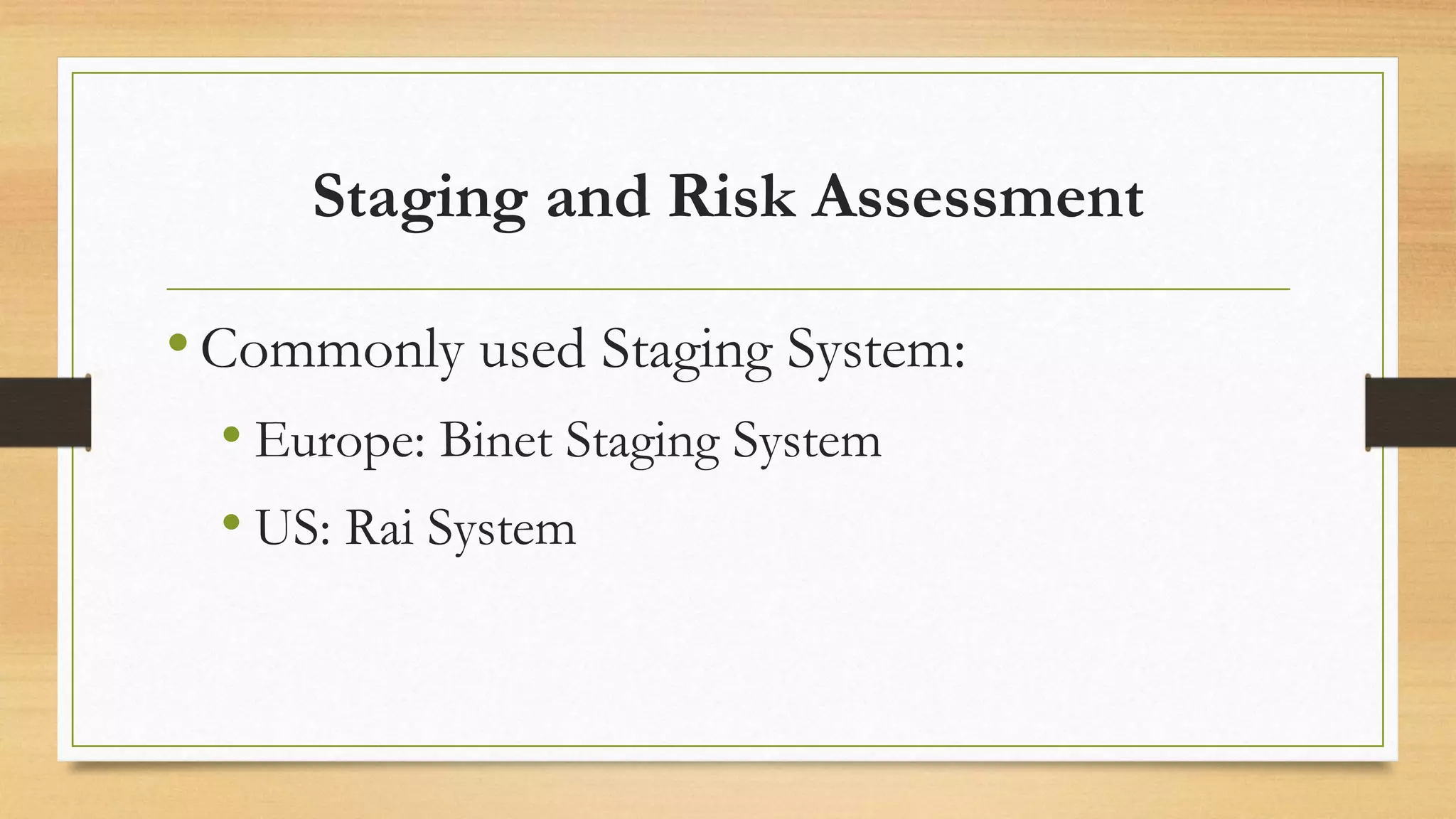 Staging and Risk Assessment

• Commonly used Staging System:

• Europe: Binet Staging System

• US: Rai System